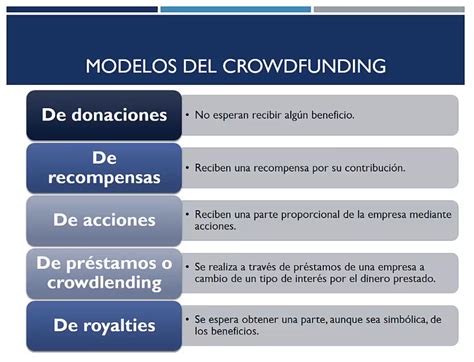 MODELOS DEL CROWDFUNDING

De donaciones

• No esperan recibir algún beneficio.

De recompensas

• Reciben una recompensa por su contribución.

De acciones

• Reciben una parte proporcional de la empresa mediante acciones.

De préstamos o crowdlending

• Se realiza a través de préstamos de una empresa a cambio de un tipo de interés por el dinero prestado.

De royalties

• Se espera obtener una parte, aunque sea simbólica, de los beneficios.